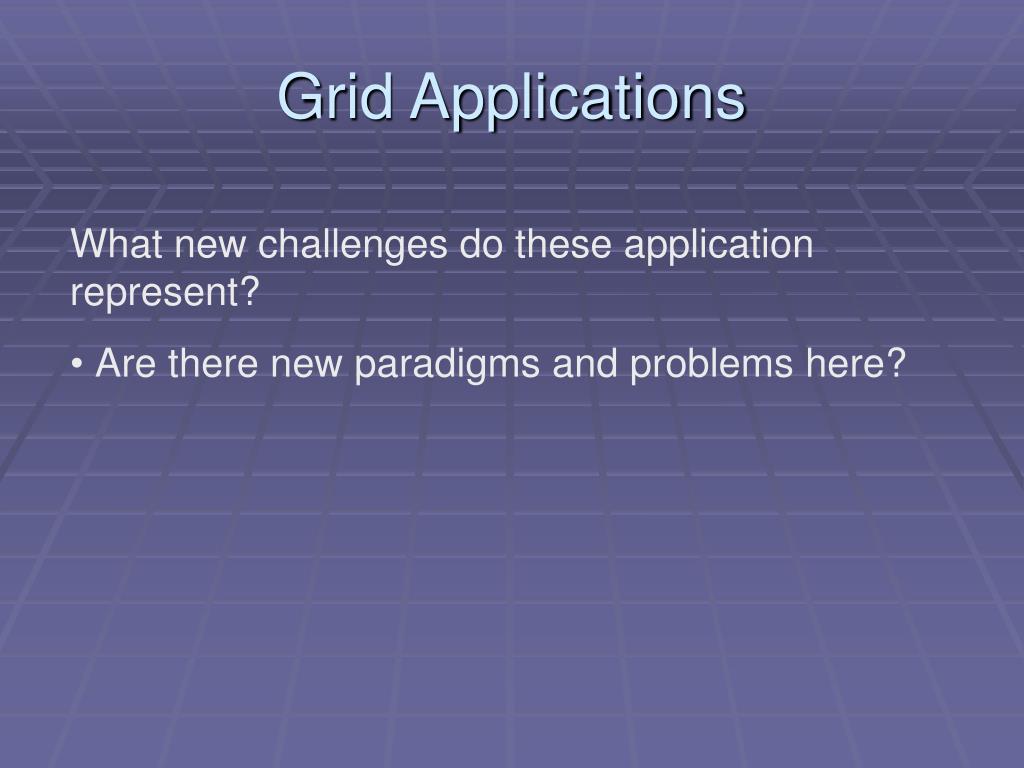 Grid Applications

What new challenges do these application represent?

• Are there new paradigms and problems here?